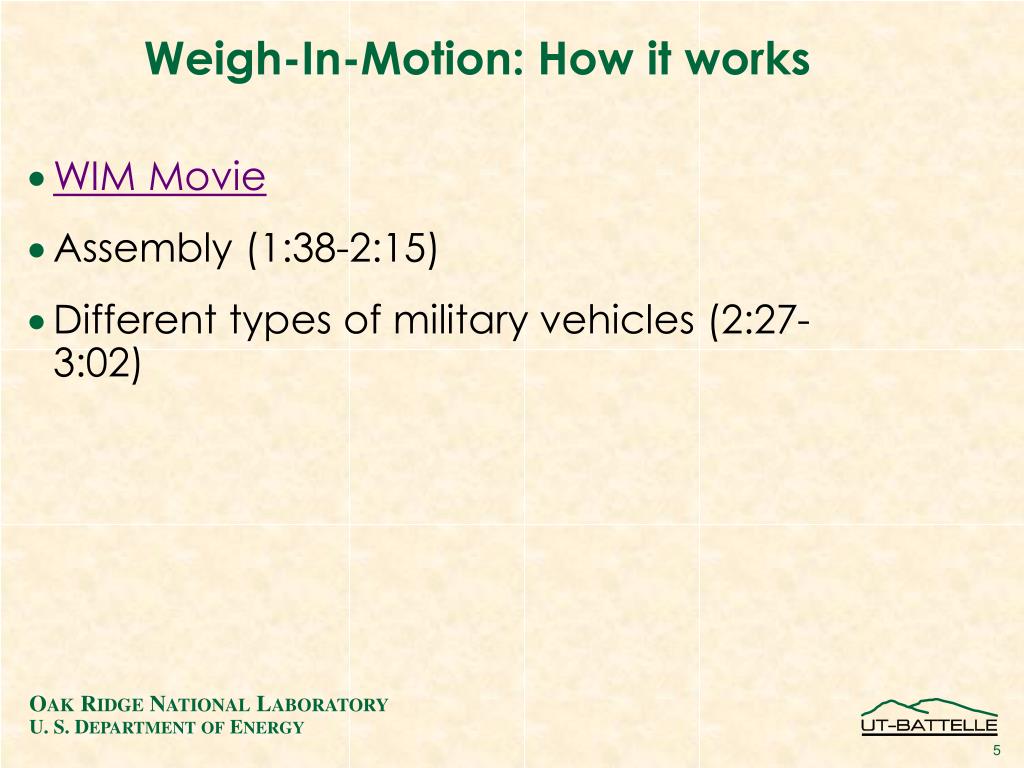 Weigh-In-Motion: How it works

• WIM Movie

• Assembly (1:38-2:15)

• Different types of military vehicles (2:27-3:02)

OAK RIDGE NATIONAL LABORATORY
U. S. DEPARTMENT OF ENERGY

UT-BATTELLE

5